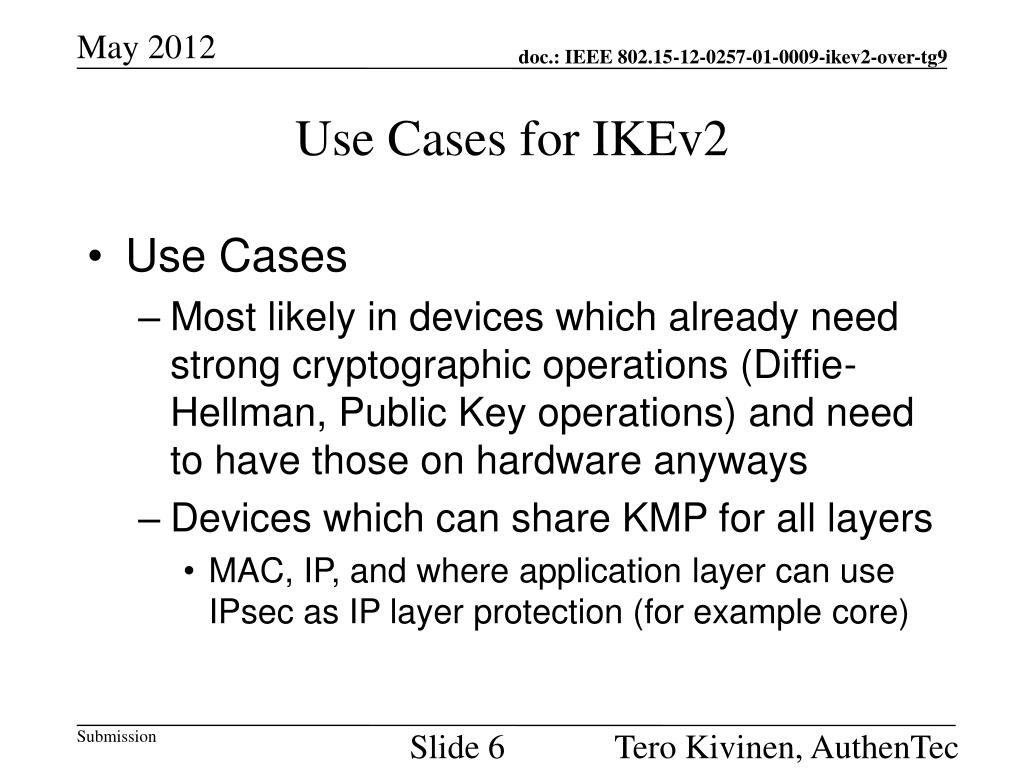 May 2012

doc.: IEEE 802.15-12-0257-01-0009-ikev2-over-tg9

Use Cases for IKEv2

• Use Cases
– Most likely in devices which already need strong cryptographic operations (Diffie-Hellman, Public Key operations) and need to have those on hardware anyways
– Devices which can share KMP for all layers
• MAC, IP, and where application layer can use IPsec as IP layer protection (for example core)

Submission

Slide 6

Tero Kivinen, AuthenTec